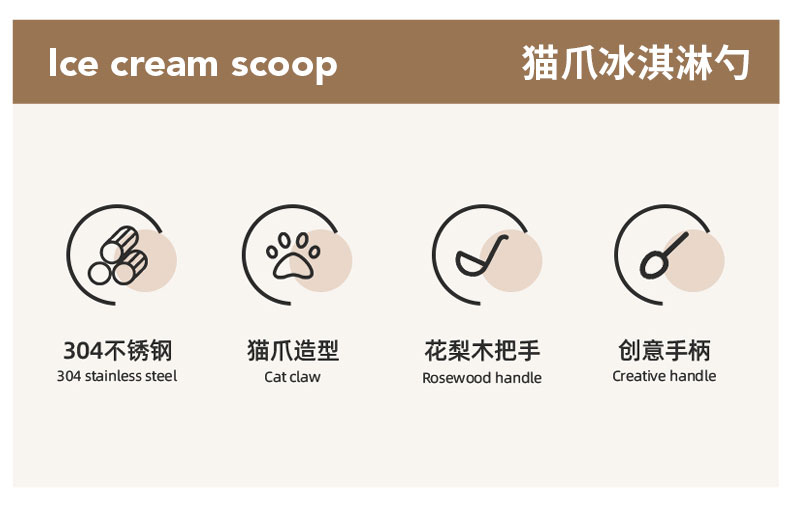 Ice cream scoop

猫爪冰淇淋勺

304不锈钢
304 stainless steel

猫爪造型
Cat claw

花梨木把手
Rosewood handle

创意手柄
Creative handle